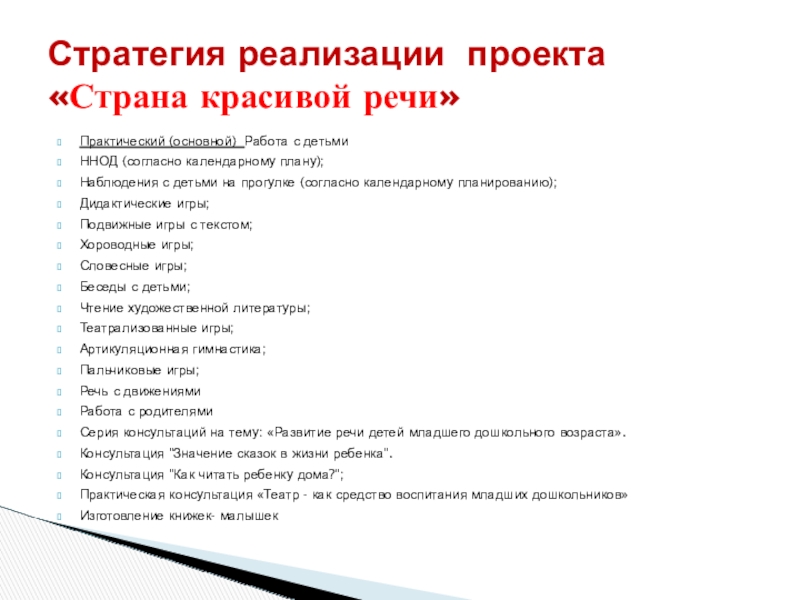 Стратегия реализации проекта «Страна красивой речи»

Практический (основной) Работа с детьми
ННОД (согласно календарному плану);
Наблюдения с детьми на прогулке (согласно календарному планированию);
Дидактические игры;
Подвижные игры с текстом;
Хороводные игры;
Словесные игры;
Беседы с детьми;
Чтение художественной литературы;
Театрализованные игры;
Артикуляционная гимнастика;
Пальчиковые игры;
Речь с движениями
Работа с родителями
Серия консультаций на тему: «Развитие речи детей младшего дошкольного возраста».
Консультация "Значение сказок в жизни ребенка".
Консультация "Как читать ребенку дома?";
Практическая консультация «Театр - как средство воспитания младших дошкольников»
Изготовление книжек- малышек